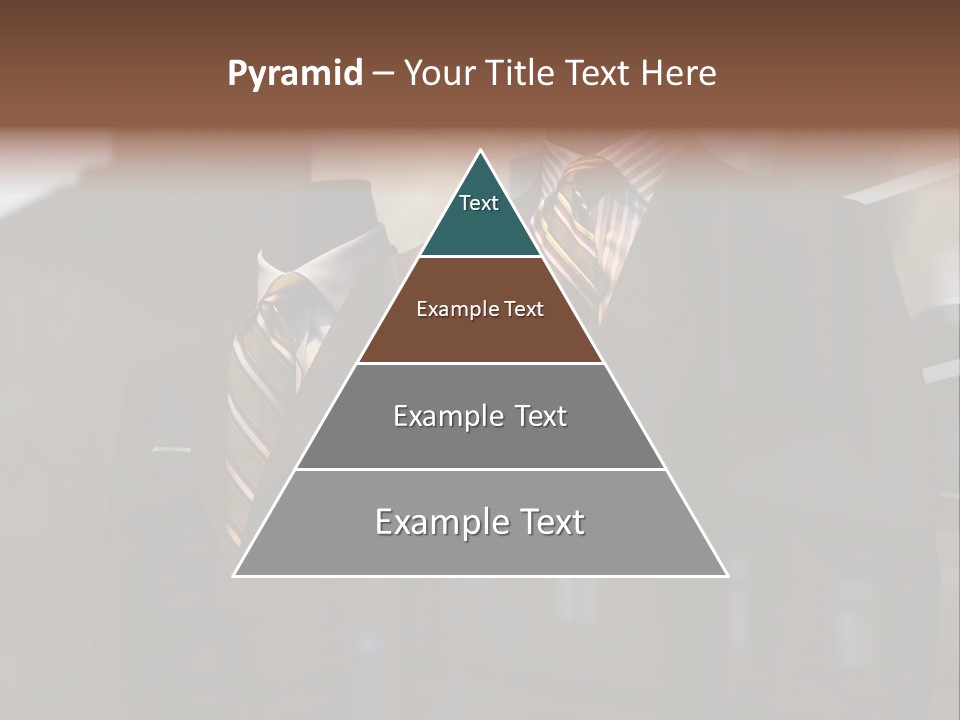 Pyramid – Your Title Text Here

Text

Example Text

Example Text

Example Text